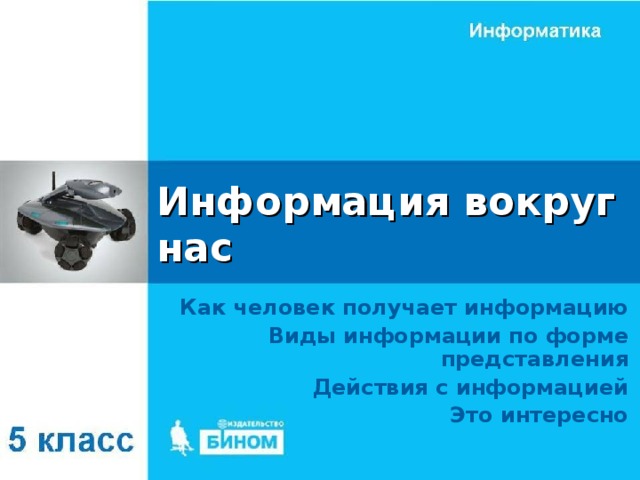 Информатика

Информация вокруг нас

Как человек получает информацию

Виды информации по форме представления

Действия с информацией

Это интересно

5 класс

ИЗДАТЕЛЬСТВО БИНОМ